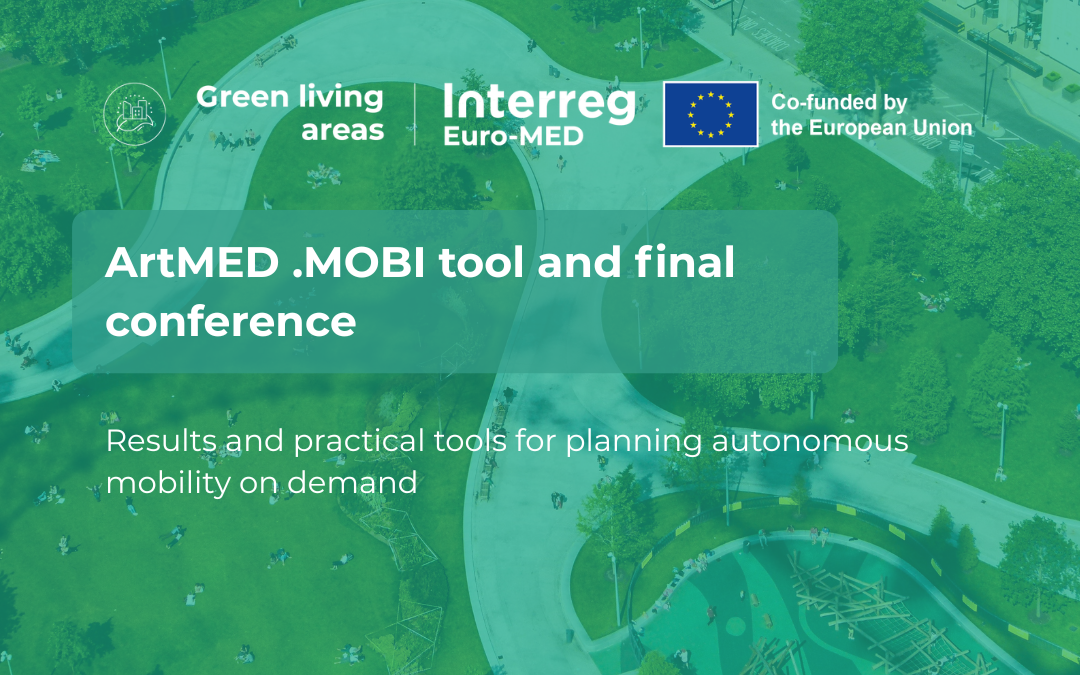 Green living areas

Interreg Euro-MED

Co-funded by the European Union

ArtMED .MOBI tool and final conference

Results and practical tools for planning autonomous mobility on demand